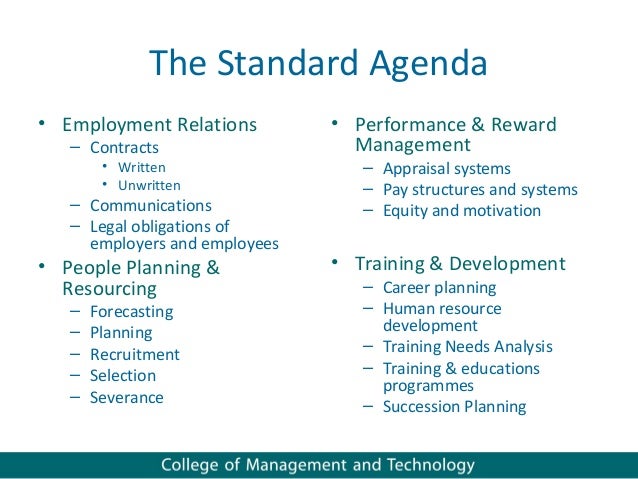 The Standard Agenda

• Employment Relations
– Contracts
• Written
• Unwritten
– Communications
– Legal obligations of employers and employees
• People Planning & Resourcing
– Forecasting
– Planning
– Recruitment
– Selection
– Severance

• Performance & Reward Management
– Appraisal systems
– Pay structures and systems
– Equity and motivation

• Training & Development
– Career planning
– Human resource development
– Training Needs Analysis
– Training & educations programmes
– Succession Planning

College of Management and Technology